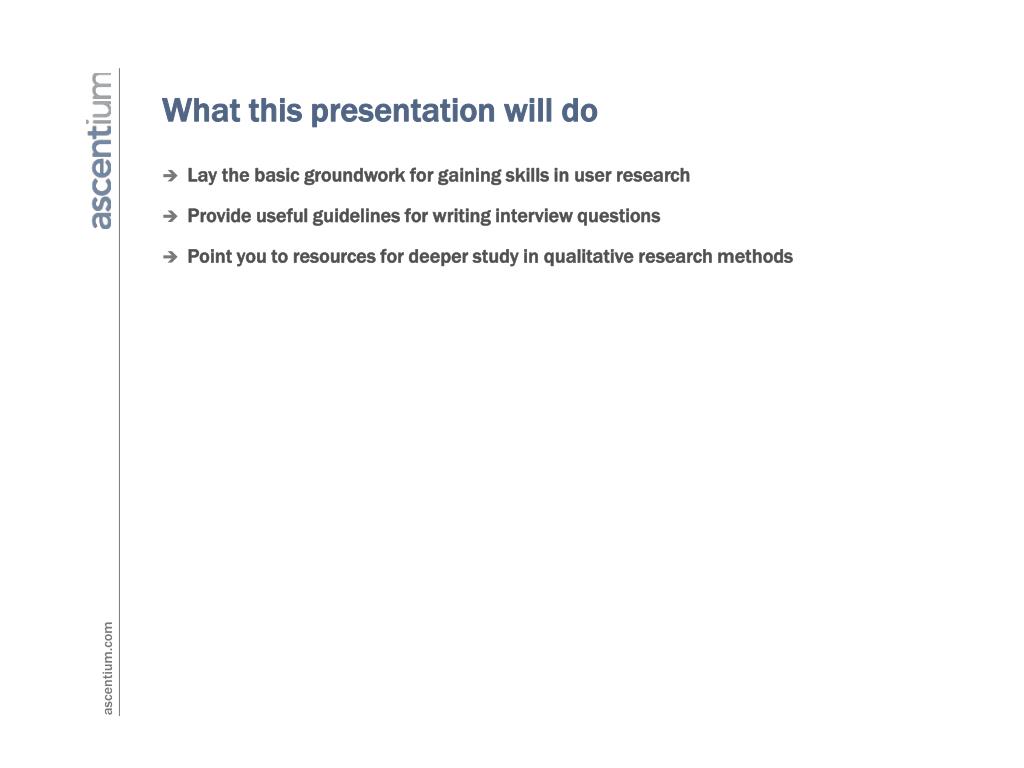 ascentium

What this presentation will do

➔ Lay the basic groundwork for gaining skills in user research

➔ Provide useful guidelines for writing interview questions

➔ Point you to resources for deeper study in qualitative research methods

ascentium.com